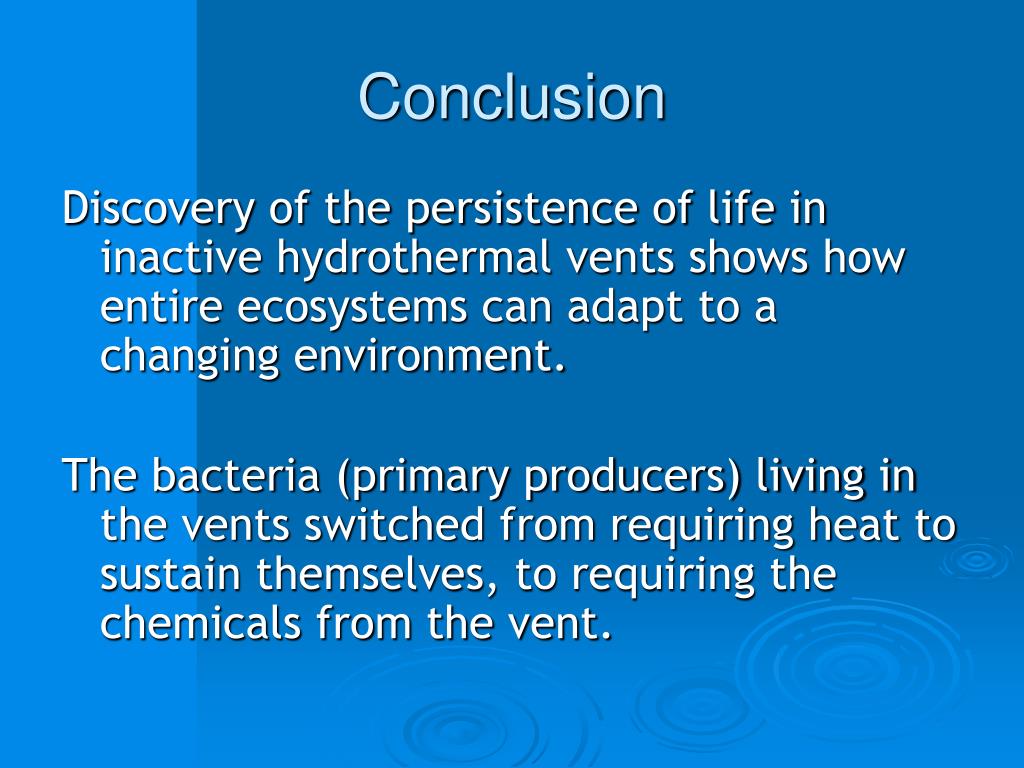 Conclusion

Discovery of the persistence of life in inactive hydrothermal vents shows how entire ecosystems can adapt to a changing environment.

The bacteria (primary producers) living in the vents switched from requiring heat to sustain themselves, to requiring the chemicals from the vent.